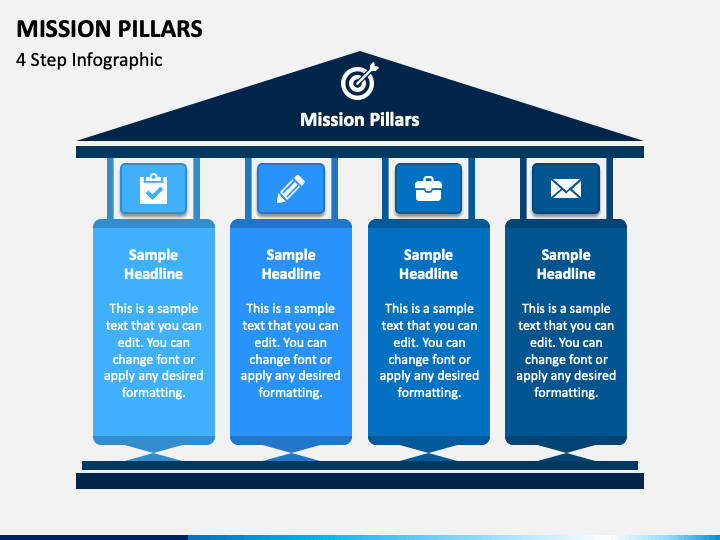 MISSION PILLARS

4 Step Infographic

Mission Pillars

Sample Headline

This is a sample text that you can edit. You can change font or apply any desired formatting.

Sample Headline

This is a sample text that you can edit. You can change font or apply any desired formatting.

Sample Headline

This is a sample text that you can edit. You can change font or apply any desired formatting.

Sample Headline

This is a sample text that you can edit. You can change font or apply any desired formatting.